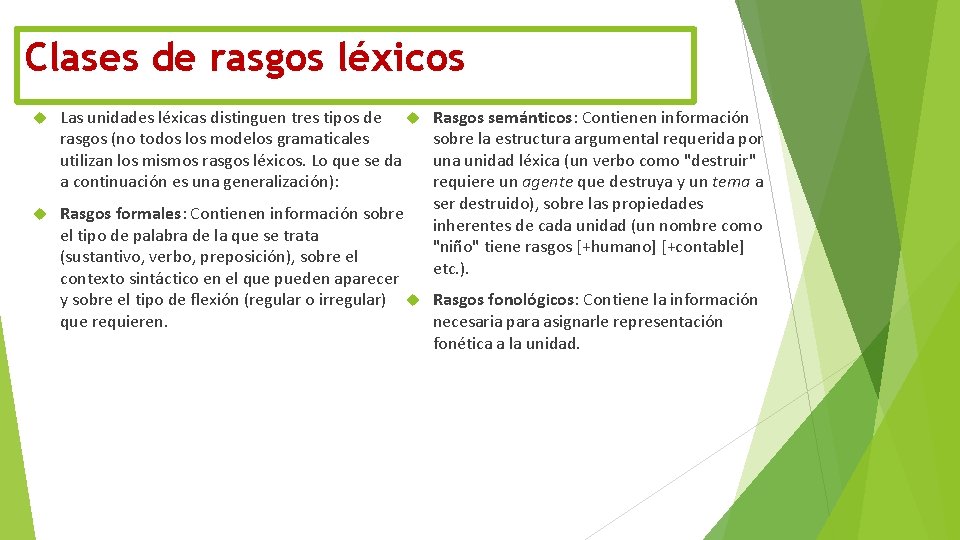 Clases de rasgos léxicos

Las unidades léxicas distinguen tres tipos de rasgos (no todos los modelos gramaticales utilizan los mismos rasgos léxicos. Lo que se da a continuación es una generalización):

Rasgos formales: Contienen información sobre el tipo de palabra de la que se trata (sustantivo, verbo, preposición), sobre el contexto sintáctico en el que pueden aparecer y sobre el tipo de flexión (regular o irregular) que requieren.

Rasgos semánticos: Contienen información sobre la estructura argumental requerida por una unidad léxica (un verbo como "destruir" requiere un agente que destruya y un tema a ser destruido), sobre las propiedades inherentes de cada unidad (un nombre como "niño" tiene rasgos [+humano] [+contable] etc.).

Rasgos fonológicos: Contiene la información necesaria para asignarle representación fonética a la unidad.